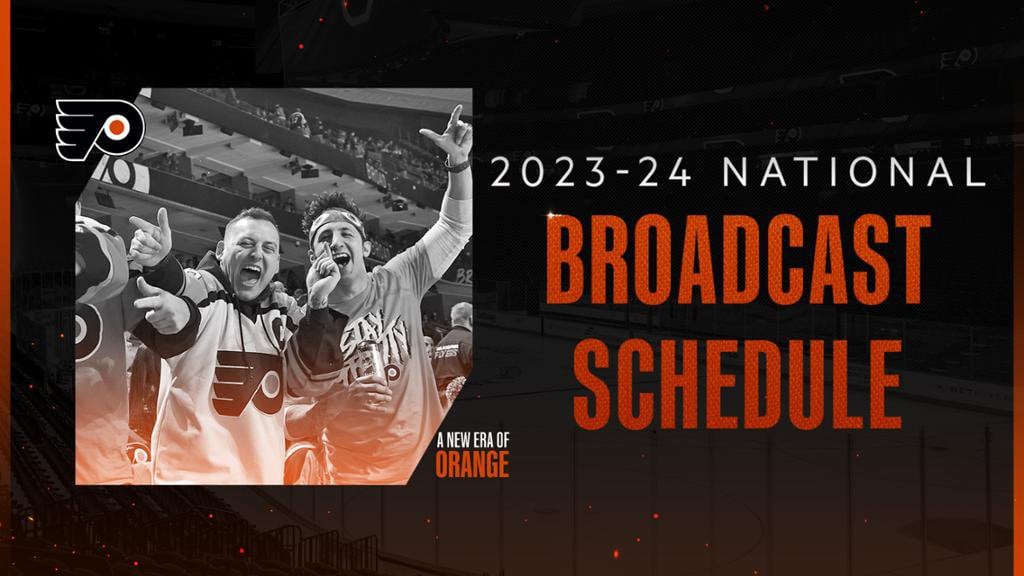 2023-24 NATIONAL
BROADCAST
SCHEDULE

A NEW ERA OF
ORANGE